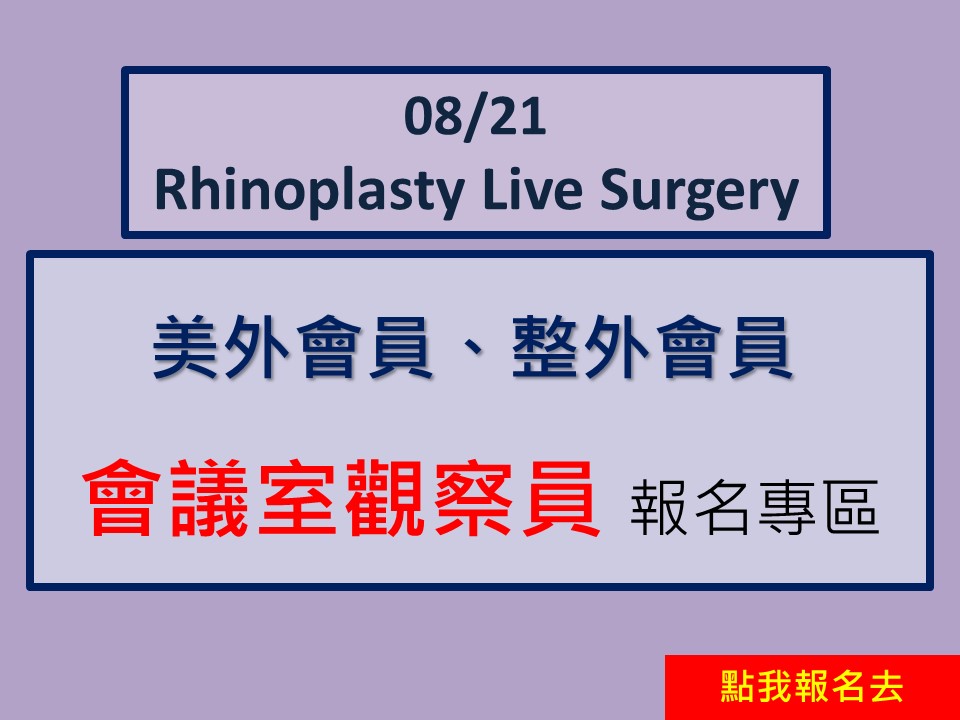 08/21
Rhinoplasty Live Surgery

美外會員、整外會員

會議室觀察員 報名專區

點我報名去